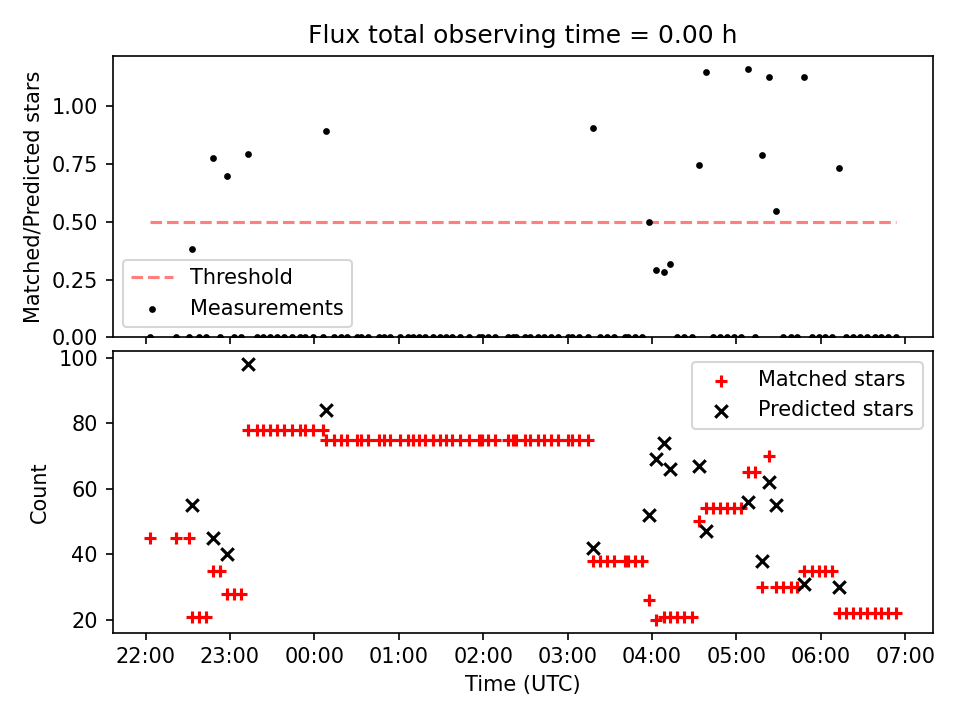 Flux total observing time = 0.00 h

Matched/Predicted stars

1.00
0.75
0.50
0.25
0.00

Threshold
Measurements

Count

100
80
60
40
20

Matched stars
Predicted stars

22:00 23:00 00:00 01:00 02:00 03:00 04:00 05:00 06:00 07:00
Time (UTC)